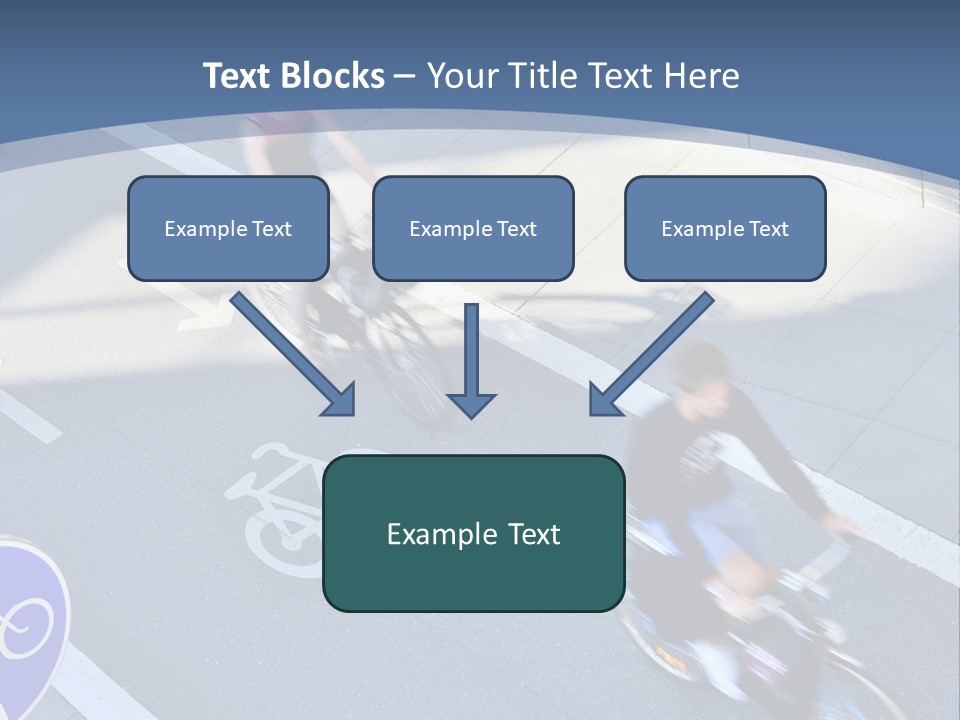 Text Blocks – Your Title Text Here

Example Text

Example Text

Example Text

Example Text